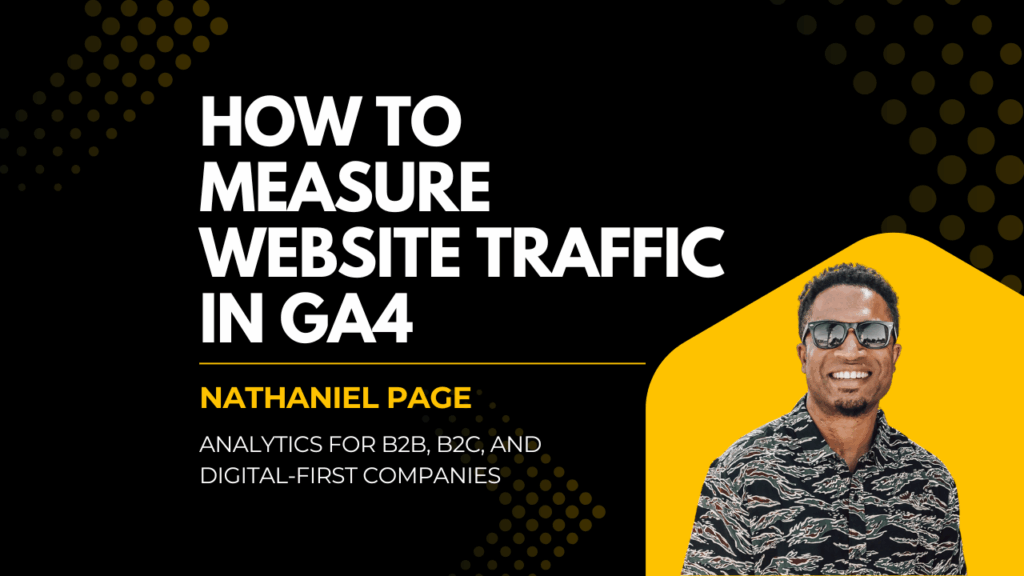 HOW TO MEASURE WEBSITE TRAFFIC IN GA4

NATHANIEL PAGE

ANALYTICS FOR B2B, B2C, AND DIGITAL-FIRST COMPANIES